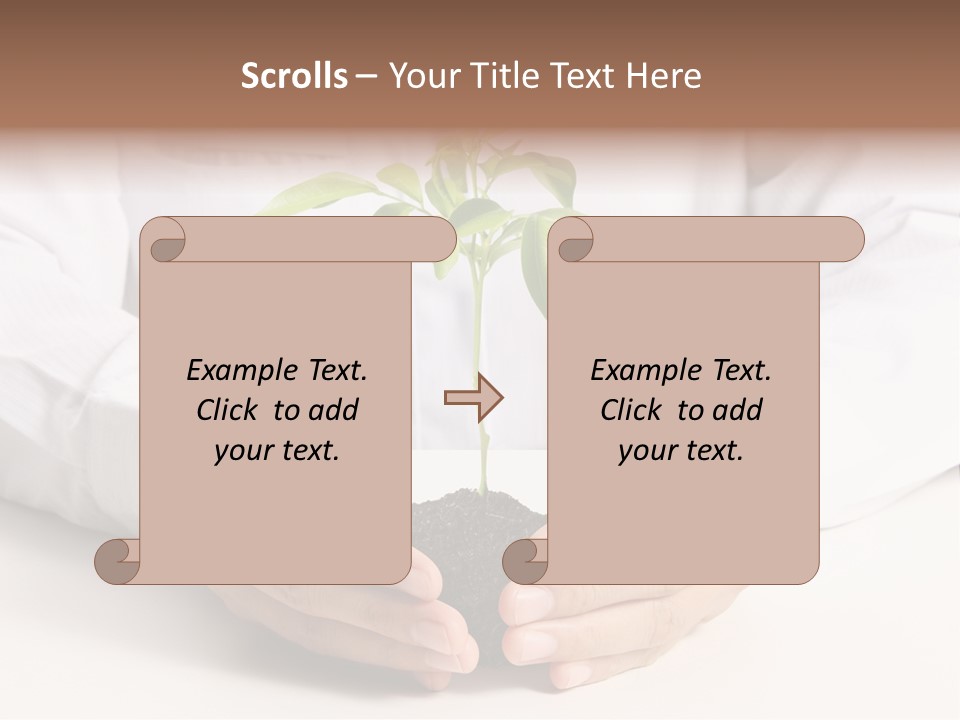 Scrolls – Your Title Text Here

Example Text. Click to add your text.

Example Text. Click to add your text.